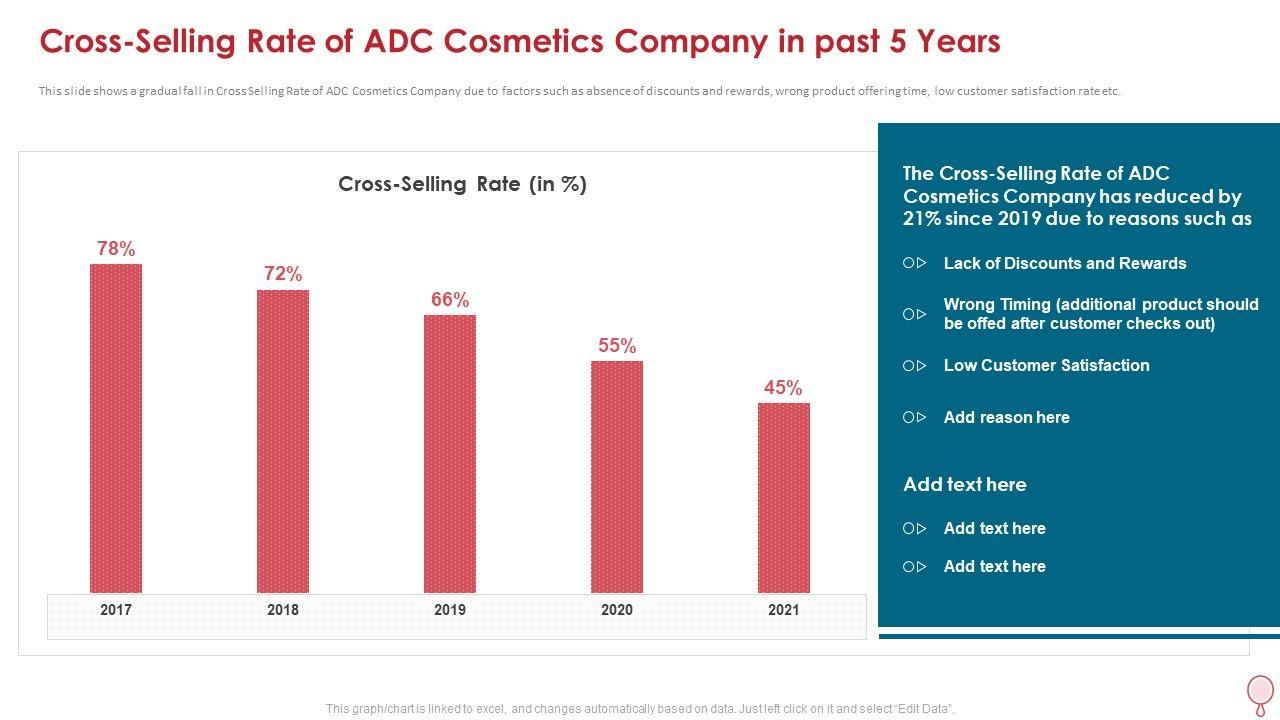 Cross-Selling Rate of ADC Cosmetics Company in past 5 Years

This slide shows a gradual fall in Cross Selling Rate of ADC Cosmetics Company due to factors such as absence of discounts and rewards, wrong product offering time, low customer satisfaction rate etc.

Cross-Selling Rate (in %)

78%
72%
66%
55%
45%

2017
2018
2019
2020
2021

The Cross-Selling Rate of ADC Cosmetics Company has reduced by 21% since 2019 due to reasons such as

Lack of Discounts and Rewards

Wrong Timing (additional product should be offed after customer checks out)

Low Customer Satisfaction

Add reason here

Add text here

Add text here

Add text here

This graph/chart is linked to excel, and changes automatically based on data. Just left click on it and select "Edit Data".